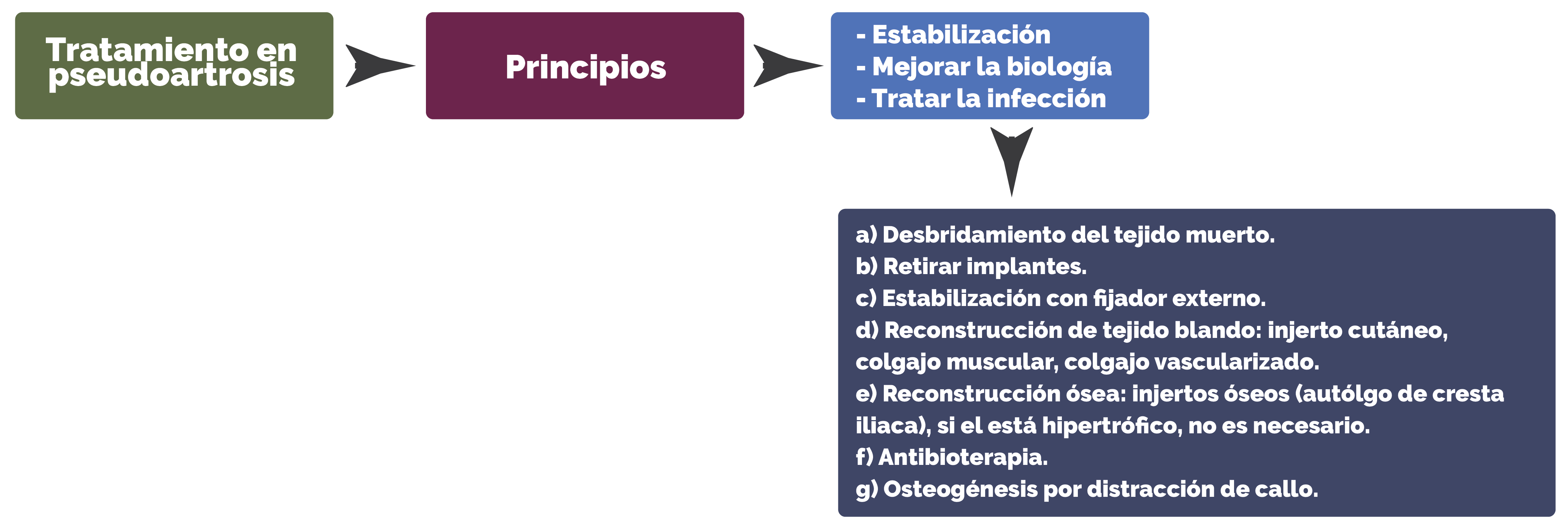 Tratamiento en pseudoartrosis

Principios

- Estabilización
- Mejorar la biología
- Tratar la infección

a) Desbridamiento del tejido muerto.
b) Retirar implantes.
c) Estabilización con fijador externo.
d) Reconstrucción de tejido blando: injerto cutáneo, colgajo muscular, colgajo vascularizado.
e) Reconstrucción ósea: injertos óseos (autólgo de cresta iliaca), si el está hipertrófico, no es necesario.
f) Antibioterapia.
g) Osteogénesis por distracción de callo.